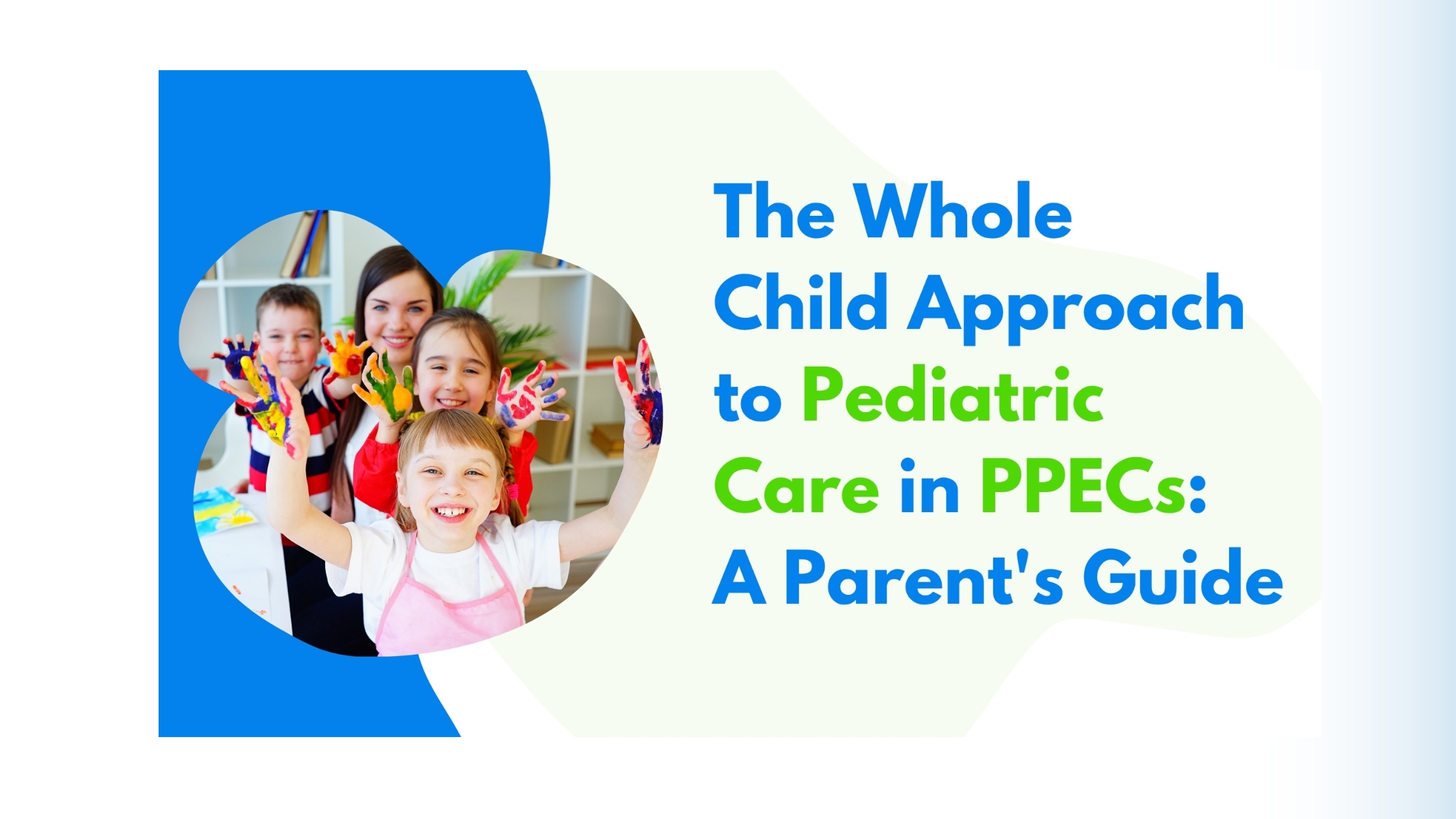 The Whole Child Approach to Pediatric Care in PPECs: A Parent's Guide